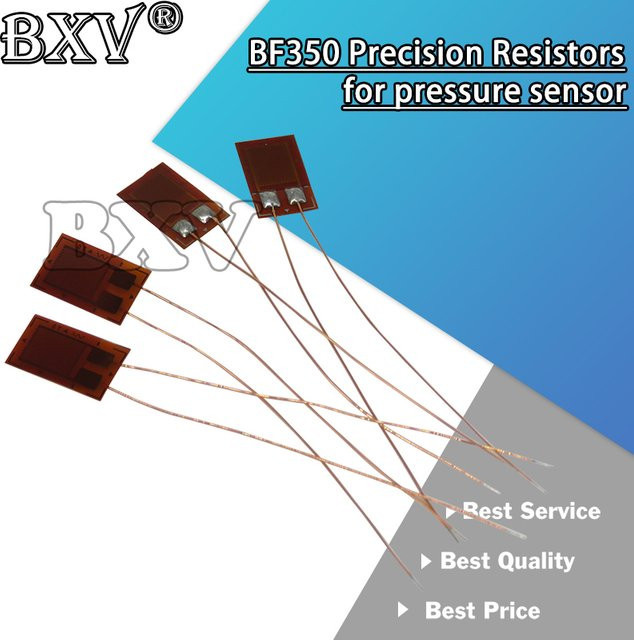 BXV®

BF350 Precision Resistors for pressure sensor

BXV

Best Service

Best Quality

Best Price